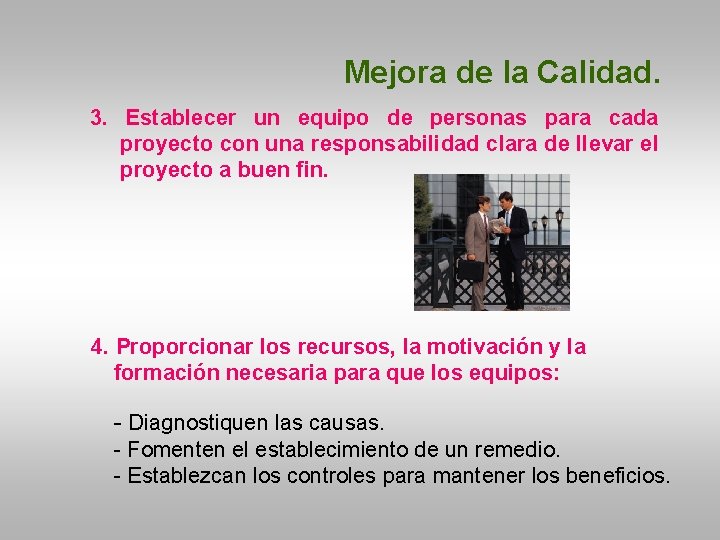 Mejora de la Calidad.

3. Establecer un equipo de personas para cada proyecto con una responsabilidad clara de llevar el proyecto a buen fin.

4. Proporcionar los recursos, la motivación y la formación necesaria para que los equipos:

- Diagnostiquen las causas.
- Fomenten el establecimiento de un remedio.
- Establezcan los controles para mantener los beneficios.